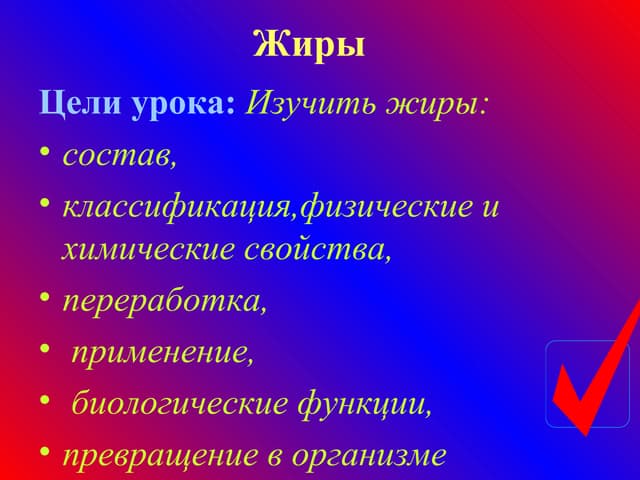 Жиры

Цели урока: Изучить жиры:

• состав,
• классификация,физические и химические свойства,
• переработка,
• применение,
• биологические функции,
• превращение в организме